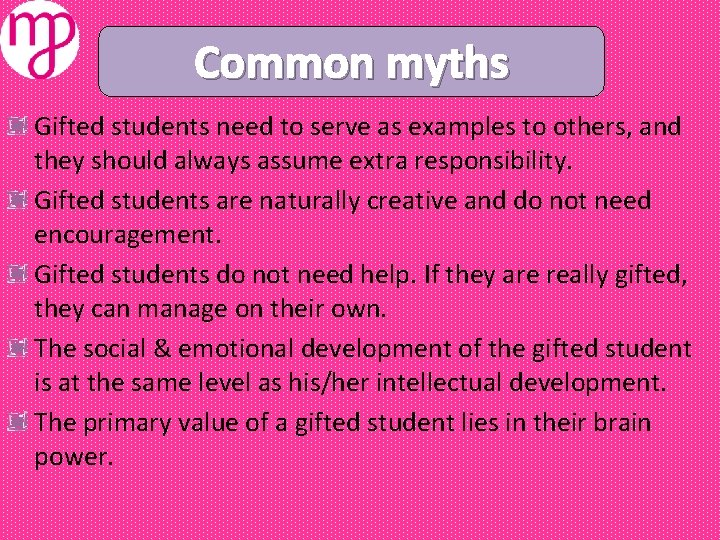 mp

Common myths

Gifted students need to serve as examples to others, and they should always assume extra responsibility.

Gifted students are naturally creative and do not need encouragement.

Gifted students do not need help. If they are really gifted, they can manage on their own.

The social & emotional development of the gifted student is at the same level as his/her intellectual development.

The primary value of a gifted student lies in their brain power.